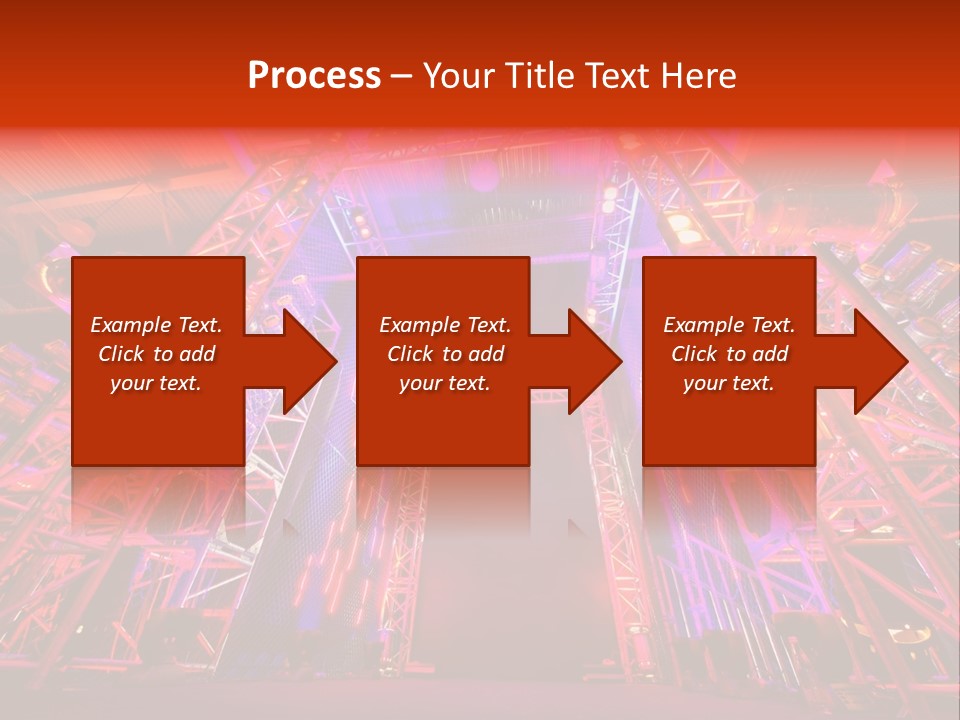 Process – Your Title Text Here

Example Text. Click to add your text.

Example Text. Click to add your text.

Example Text. Click to add your text.